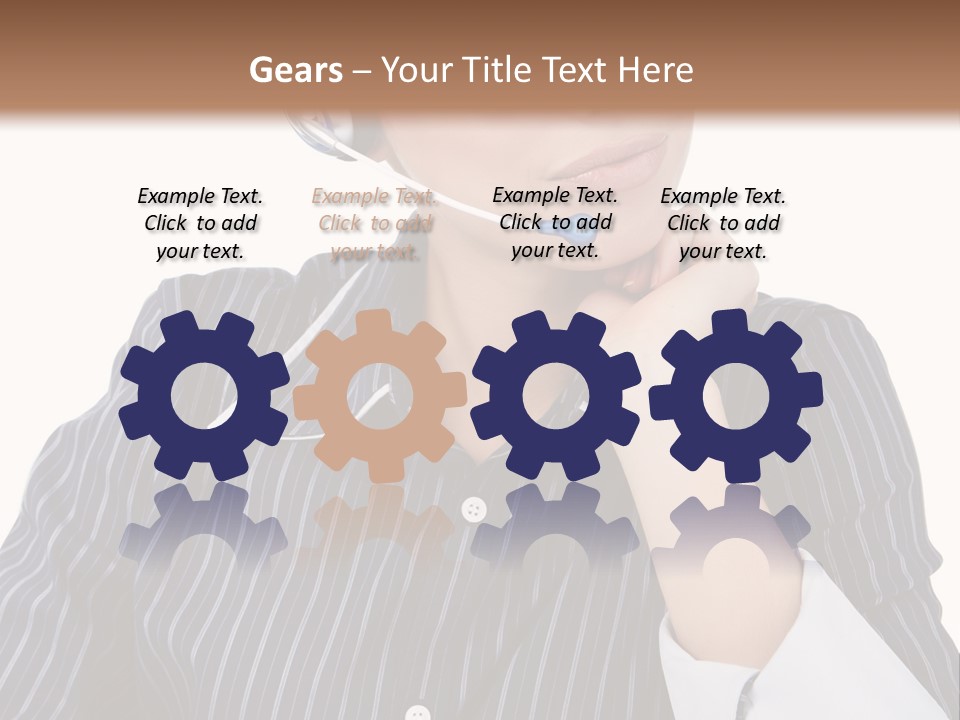 Gears – Your Title Text Here

Example Text. Click to add your text.

Example Text. Click to add your text.

Example Text. Click to add your text.

Example Text. Click to add your text.